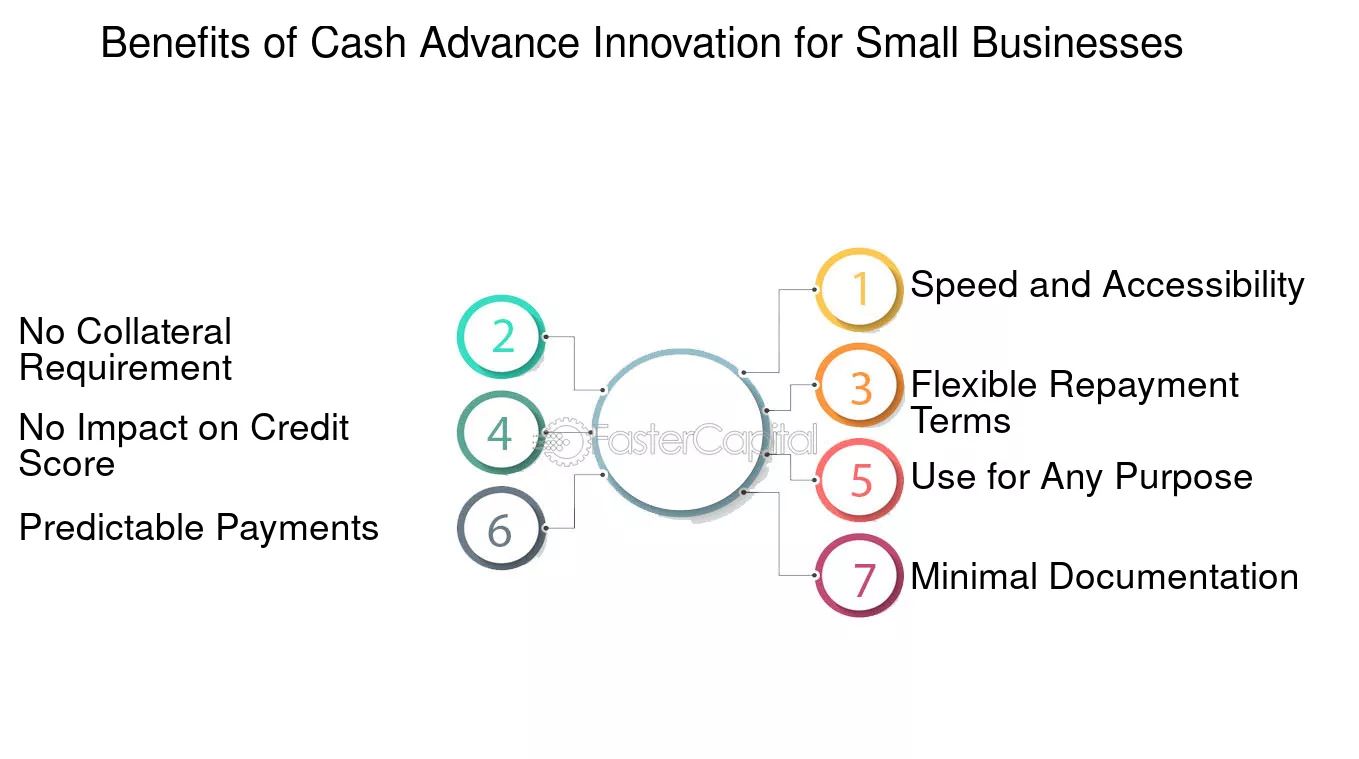 Benefits of Cash Advance Innovation for Small Businesses

1 Speed and Accessibility

2 No Collateral Requirement

3 Flexible Repayment Terms

4 No Impact on Credit Score

5 Use for Any Purpose

6 Predictable Payments

7 Minimal Documentation

FasterCapital